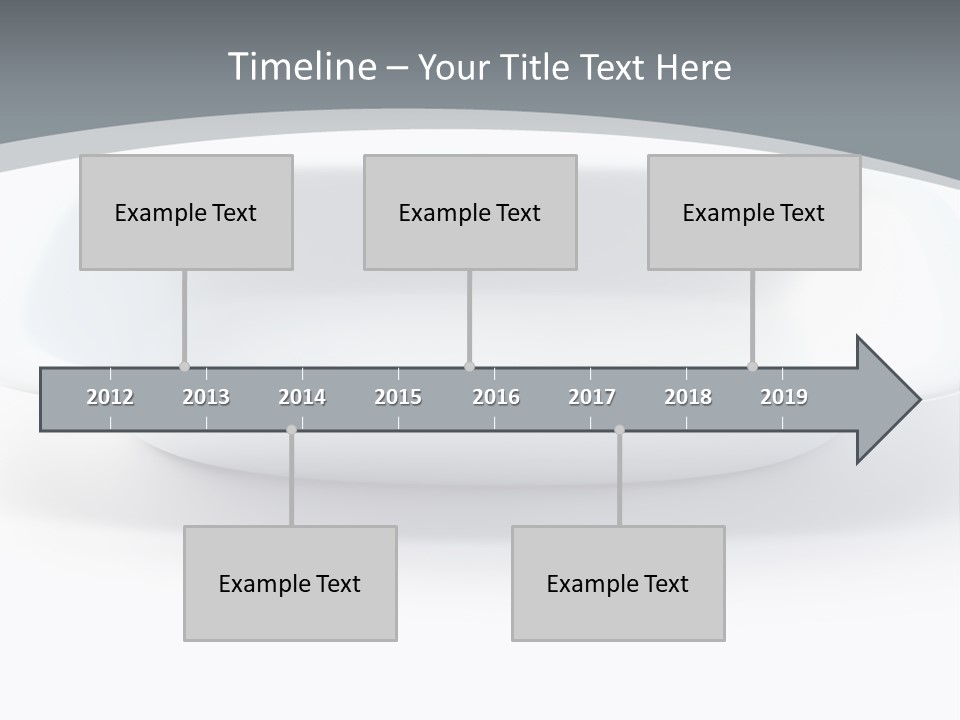 Timeline – Your Title Text Here

Example Text

Example Text

Example Text

2012 2013 2014 2015 2016 2017 2018 2019

Example Text

Example Text